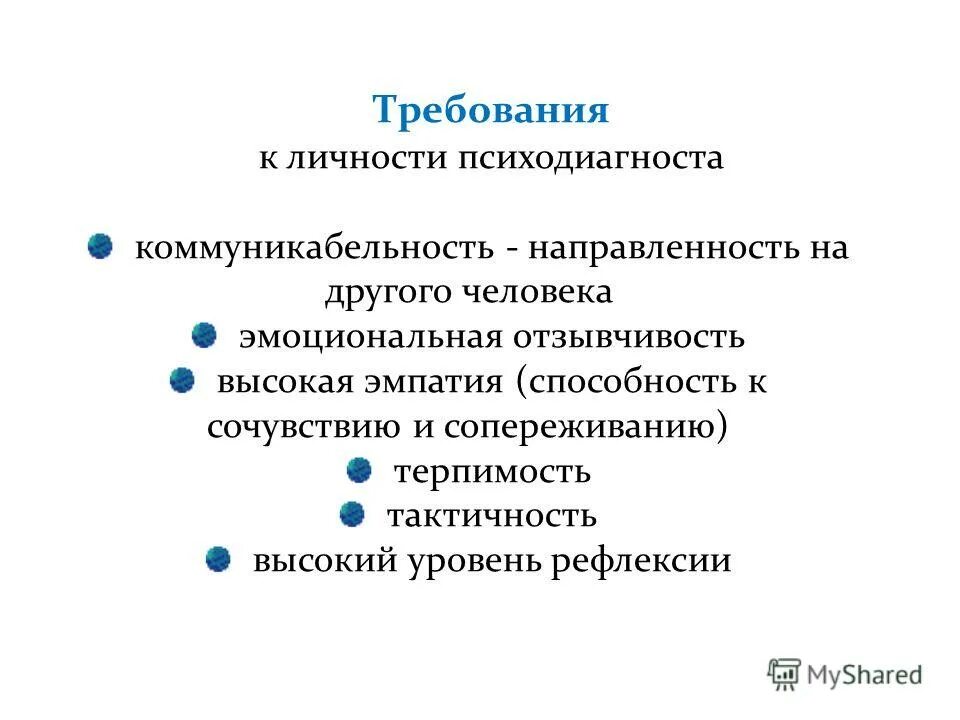 Требования
к личности психодиагноста

коммуникабельность - направленность на другого человека

эмоциональная отзывчивость

высокая эмпатия (способность к сочувствию и сопереживанию)

терпимость

тактичность

высокий уровень рефлексии

MyShared